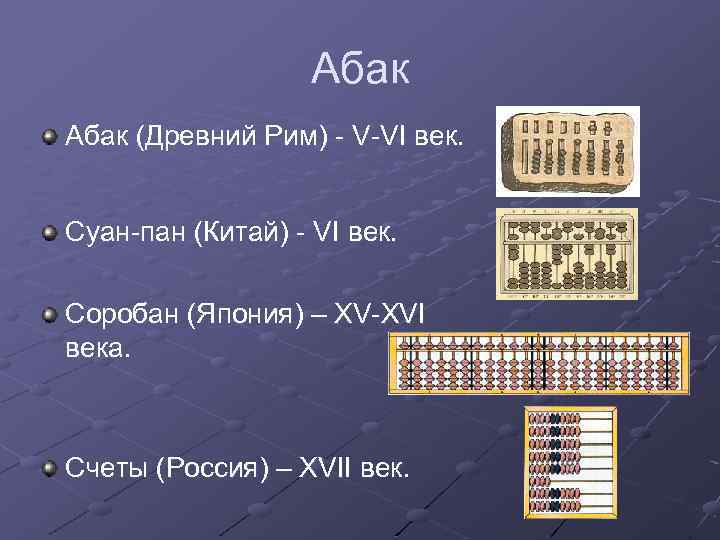 Абак

Абак (Древний Рим) - V-VI век.

Суан-пан (Китай) - VI век.

Соробан (Япония) – XV-XVI века.

Счеты (Россия) – XVII век.